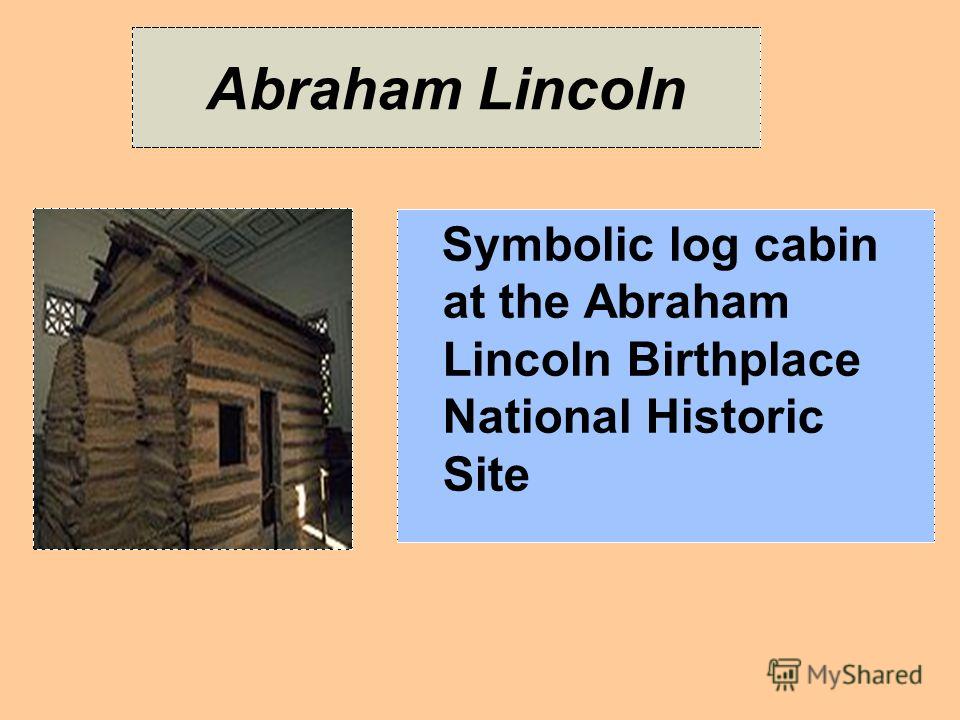 Abraham Lincoln

Symbolic log cabin at the Abraham Lincoln Birthplace National Historic Site

MyShared